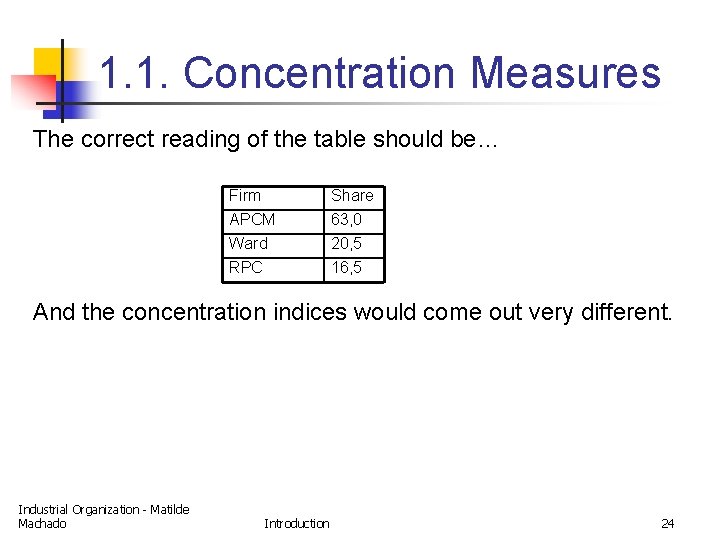 1.1. Concentration Measures

The correct reading of the table should be…

| Firm | Share |
|---|---|
| APCM | 63,0 |
| Ward | 20,5 |
| RPC | 16,5 |

And the concentration indices would come out very different.

Industrial Organization - Matilde Machado

Introduction

24